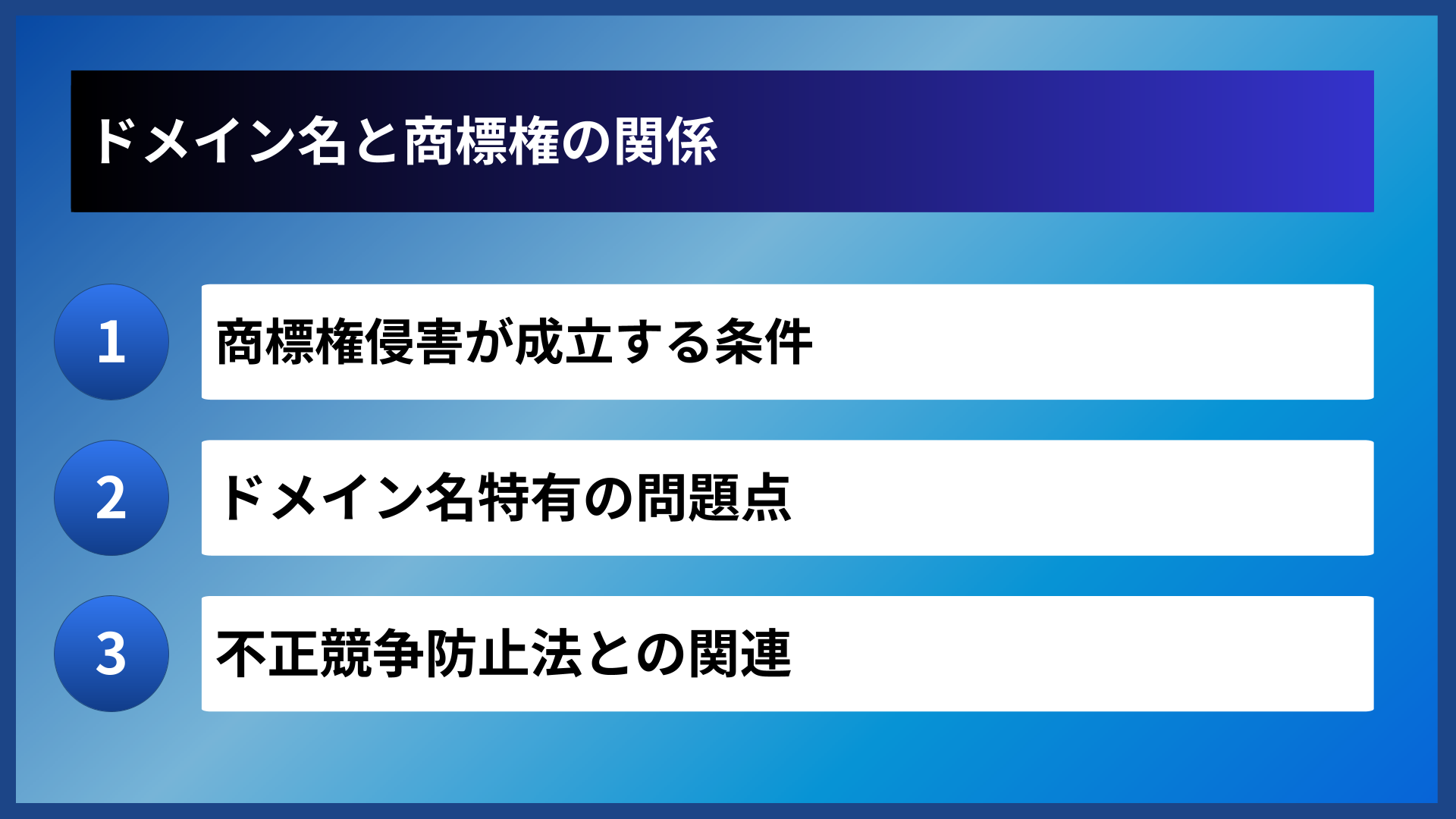 ドメイン名と商標権の関係

1
商標権侵害が成立する条件

2
ドメイン名特有の問題点

3
不正競争防止法との関連